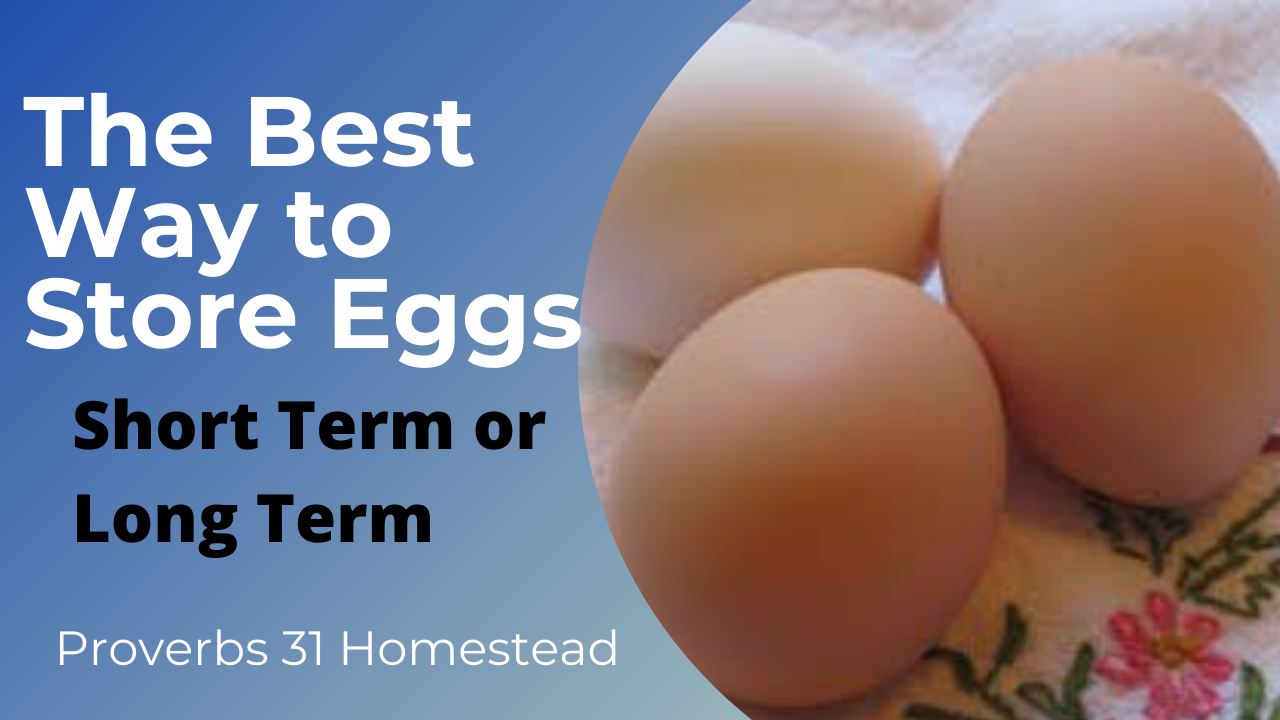 The Best Way to Store Eggs

Short Term or Long Term

Proverbs 31 Homestead